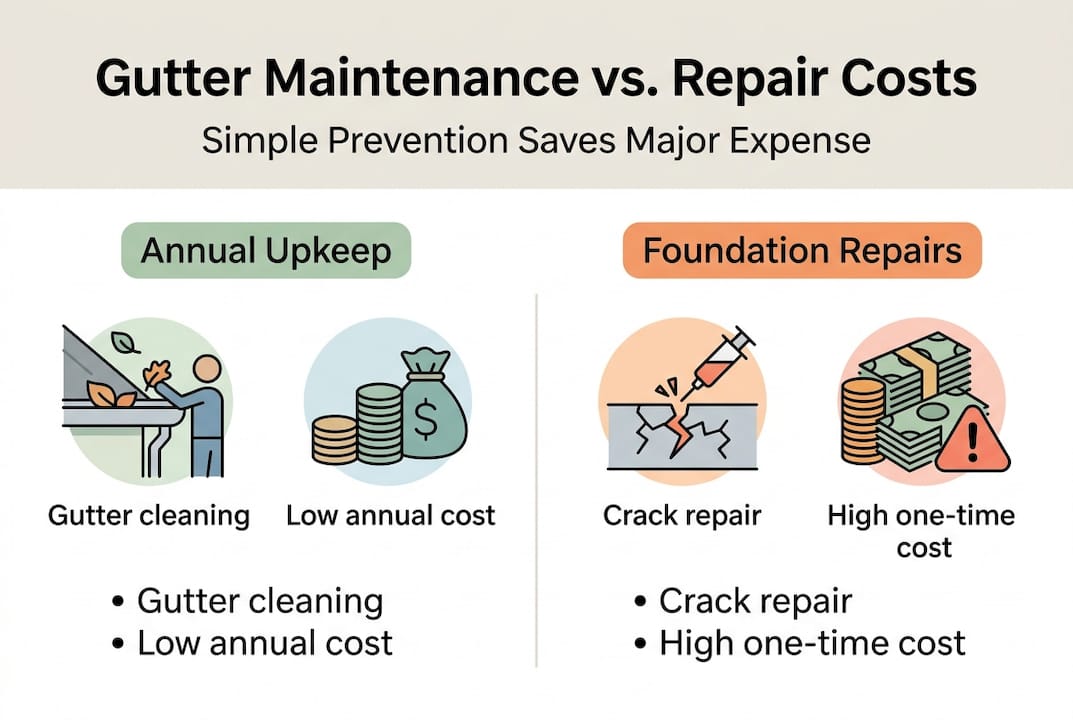 Gutter Maintenance vs. Repair Costs

Simple Prevention Saves Major Expense

Annual Upkeep

$

Gutter cleaning

Low annual cost

• Gutter cleaning
• Low annual cost

Foundation Repairs

Crack repair

High one-time cost

• Crack repair
• High one-time cost